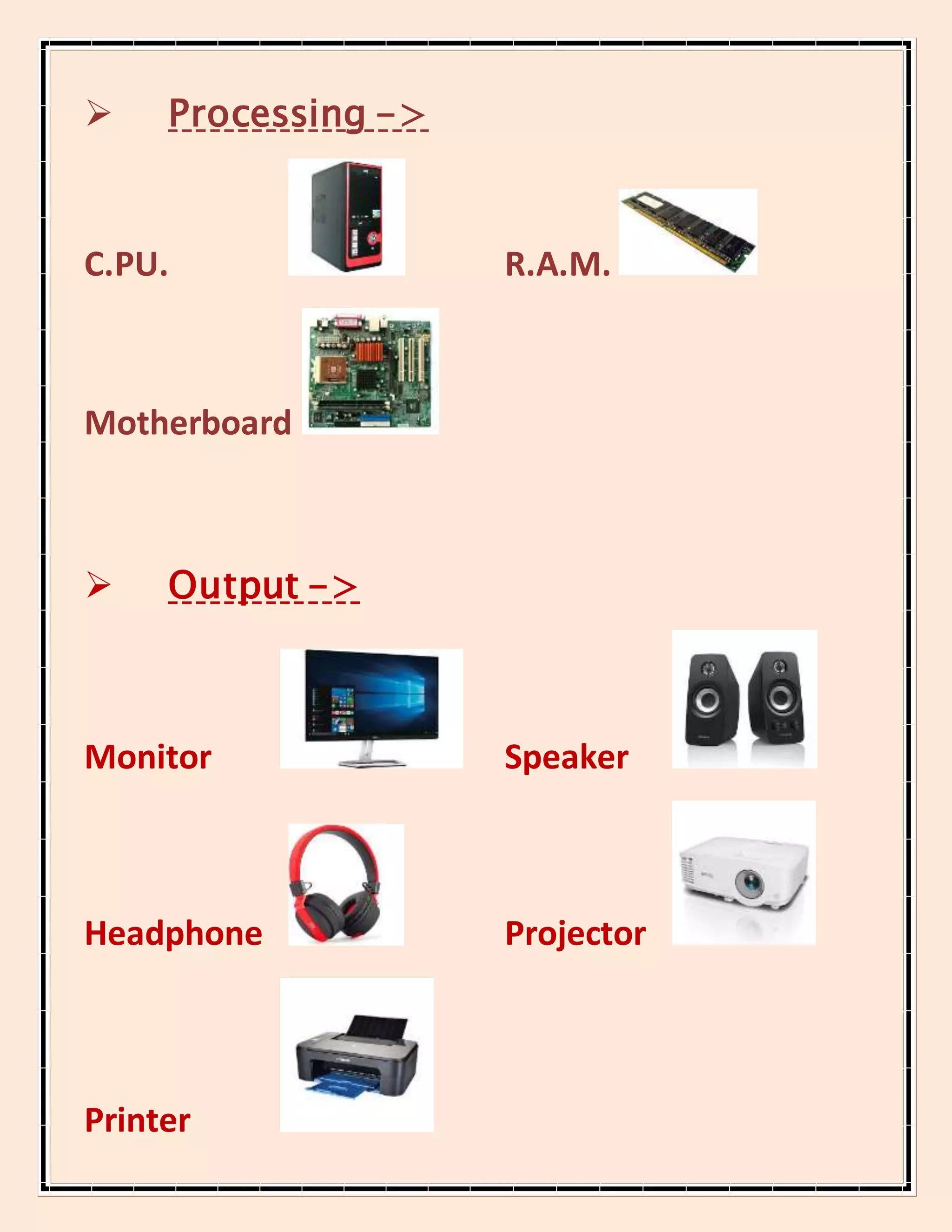 ➢ Processing ->

C.PU.

R.A.M.

Motherboard

➢ Output ->

Monitor

Speaker

Headphone

Projector

Printer